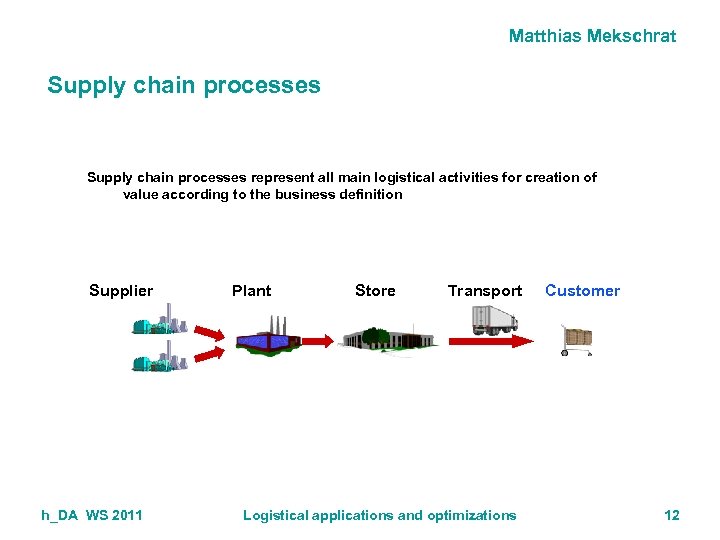 Matthias Mekschrat

Supply chain processes

Supply chain processes represent all main logistical activities for creation of value according to the business definition

Supplier Plant Store Transport Customer

h_DA WS 2011 Logistical applications and optimizations 12